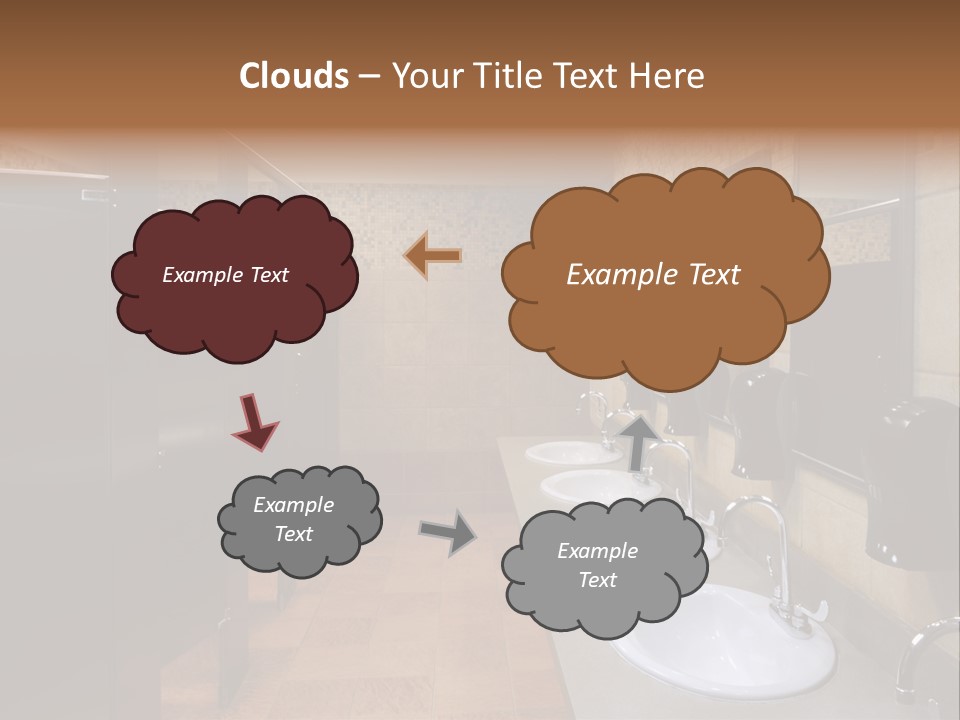 Clouds – Your Title Text Here

Example Text

Example Text

Example Text

Example Text